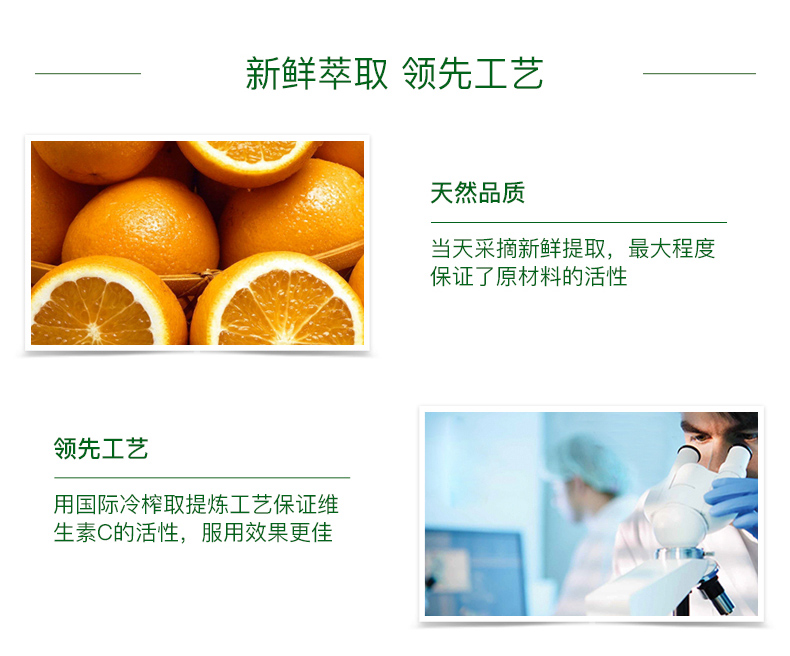 新鲜萃取 领先工艺

天然品质

当天采摘新鲜提取，最大程度保证了原材料的活性

领先工艺

用国际冷榨取提炼工艺保证维生素C的活性，服用效果更佳